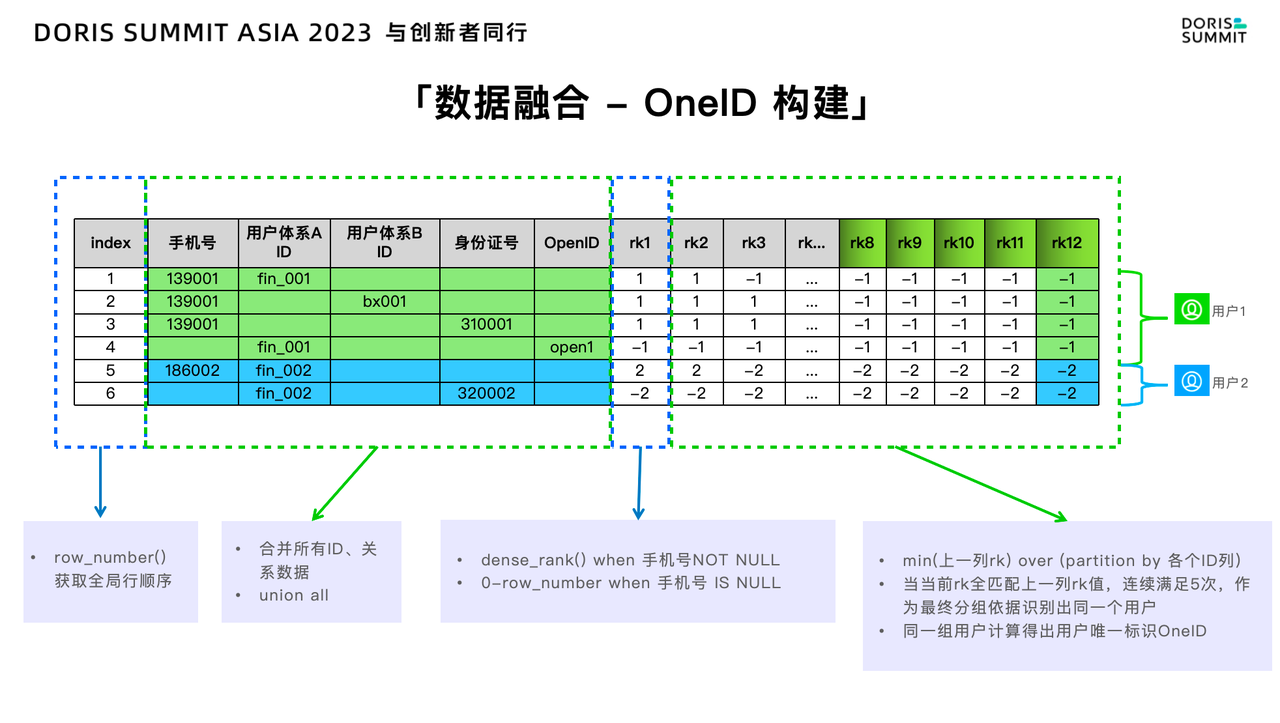 DORIS SUMMIT ASIA 2023 与创新者同行

DORIS SUMMIT

「数据融合 – OneID 构建」

| index | 手机号 | 用户体系A ID | 用户体系B ID | 身份证号 | OpenID | rk1 | rk2 | rk3 | rk... | rk8 | rk9 | rk10 | rk11 | rk12 |
|---|---|---|---|---|---|---|---|---|---|---|---|---|---|---|
| 1 | 139001 | fin_001 | | | | 1 | 1 | –1 | ... | –1 | –1 | –1 | –1 | –1 |
| 2 | 139001 | | bx001 | | | 1 | 1 | 1 | ... | –1 | –1 | –1 | –1 | –1 |
| 3 | 139001 | | | 310001 | | 1 | 1 | 1 | ... | –1 | –1 | –1 | –1 | –1 |
| 4 | | fin_001 | | | open1 | –1 | –1 | –1 | ... | –1 | –1 | –1 | –1 | –1 |
| 5 | 186002 | fin_002 | | | | 2 | 2 | –2 | ... | –2 | –2 | –2 | –2 | –2 |
| 6 | | fin_002 | | 320002 | | –2 | –2 | –2 | ... | –2 | –2 | –2 | –2 | –2 |

用户1

用户2

• row_number() 获取全局行顺序

• 合并所有ID、关系数据
• union all

• dense_rank() when 手机号NOT NULL
• 0–row_number when 手机号 IS NULL

• min(上一列rk) over (partition by 各个ID列)
• 当当前rk全匹配上一列rk值，连续满足5次，作为最终分组依据识别出同一个用户
• 同一组用户计算得出用户唯一标识OneID